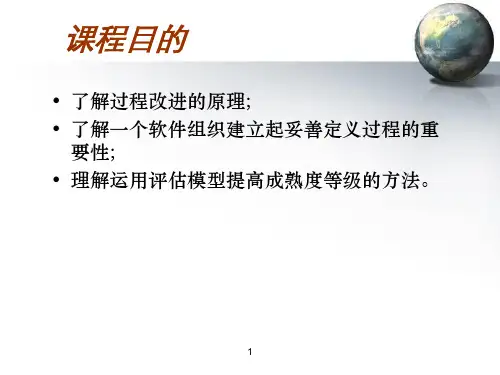 课程目的

• 了解过程改进的原理;
• 了解一个软件组织建立起妥善定义过程的重要性;
• 理解运用评估模型提高成熟度等级的方法。

1